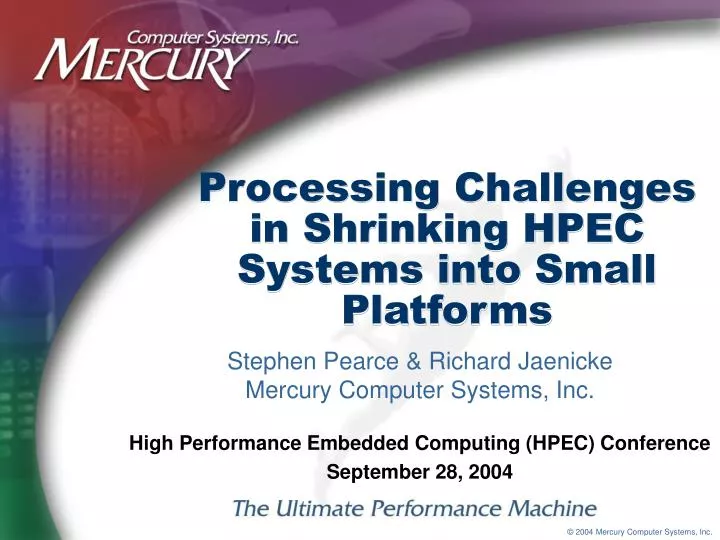 Computer Systems, Inc.
MERCURY

Processing Challenges in Shrinking HPEC Systems into Small Platforms

Stephen Pearce & Richard Jaenicke
Mercury Computer Systems, Inc.

High Performance Embedded Computing (HPEC) Conference
September 28, 2004

The Ultimate Performance Machine

© 2004 Mercury Computer Systems, Inc.